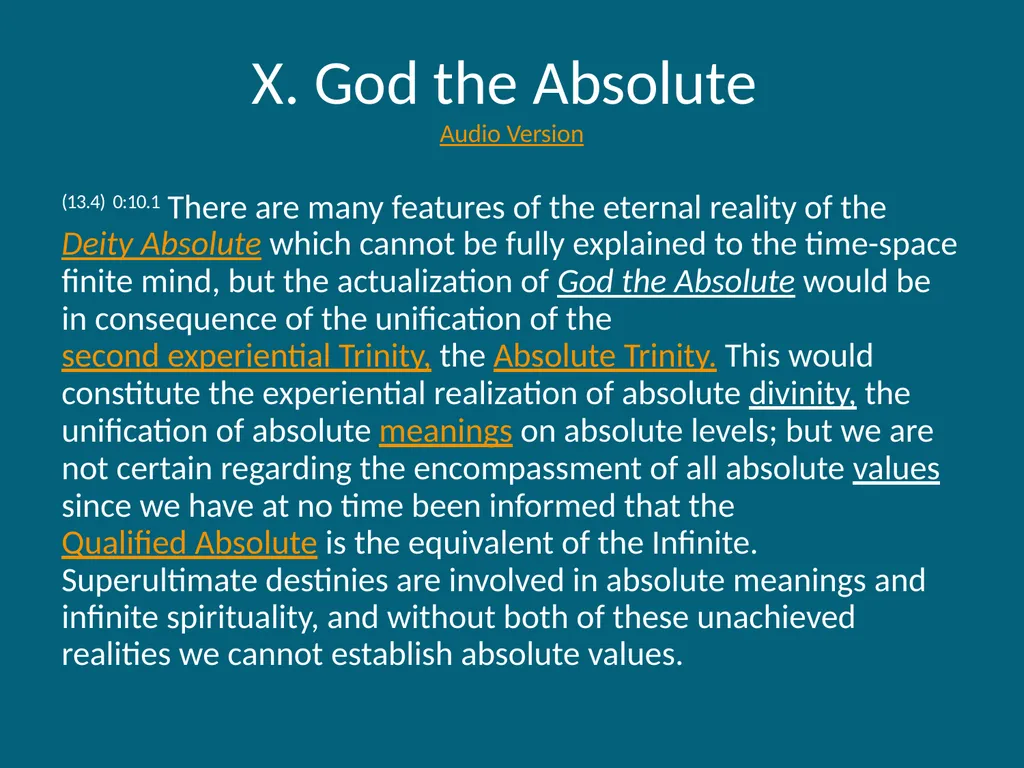 X. God the Absolute
Audio Version

(13.4) 0:10.1 There are many features of the eternal reality of the Deity Absolute which cannot be fully explained to the time-space finite mind, but the actualization of God the Absolute would be in consequence of the unification of the second experiential Trinity, the Absolute Trinity. This would constitute the experiential realization of absolute divinity, the unification of absolute meanings on absolute levels; but we are not certain regarding the encompassment of all absolute values since we have at no time been informed that the Qualified Absolute is the equivalent of the Infinite. Superultimate destinies are involved in absolute meanings and infinite spirituality, and without both of these unachieved realities we cannot establish absolute values.